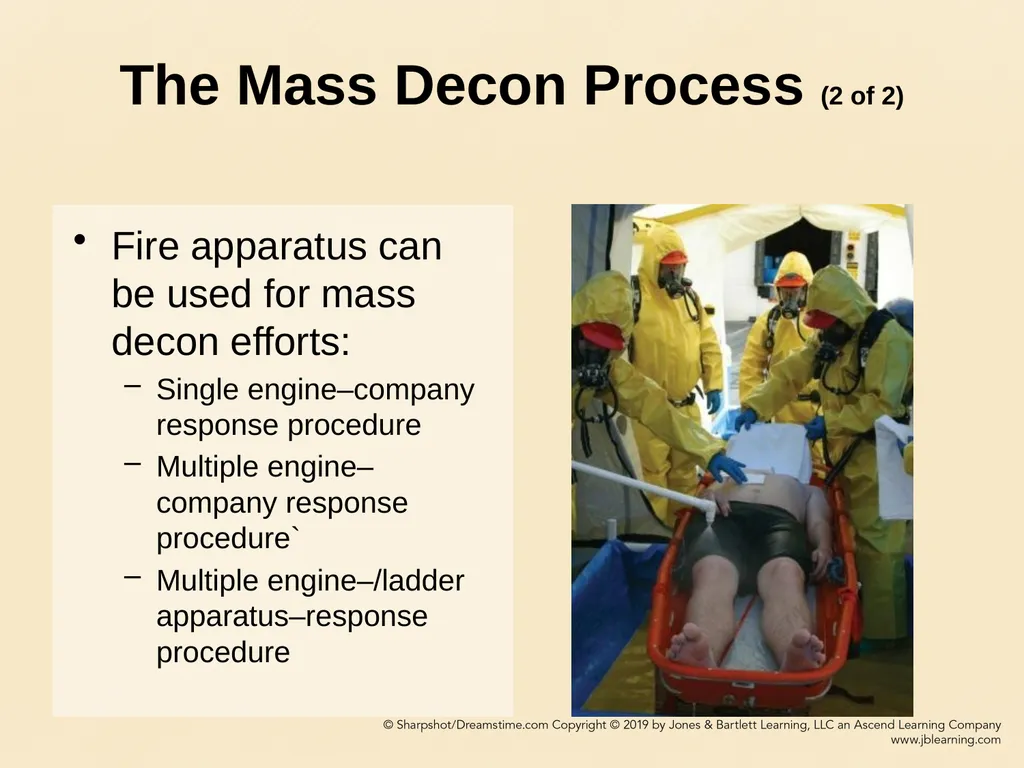 The Mass Decon Process (2 of 2)

• Fire apparatus can be used for mass decon efforts:
– Single engine–company response procedure
– Multiple engine–company response procedure`
– Multiple engine–/ladder apparatus–response procedure

© Sharpshot/Dreamstime.com Copyright © 2019 by Jones & Bartlett Learning, LLC an Ascend Learning Company
www.jblearning.com